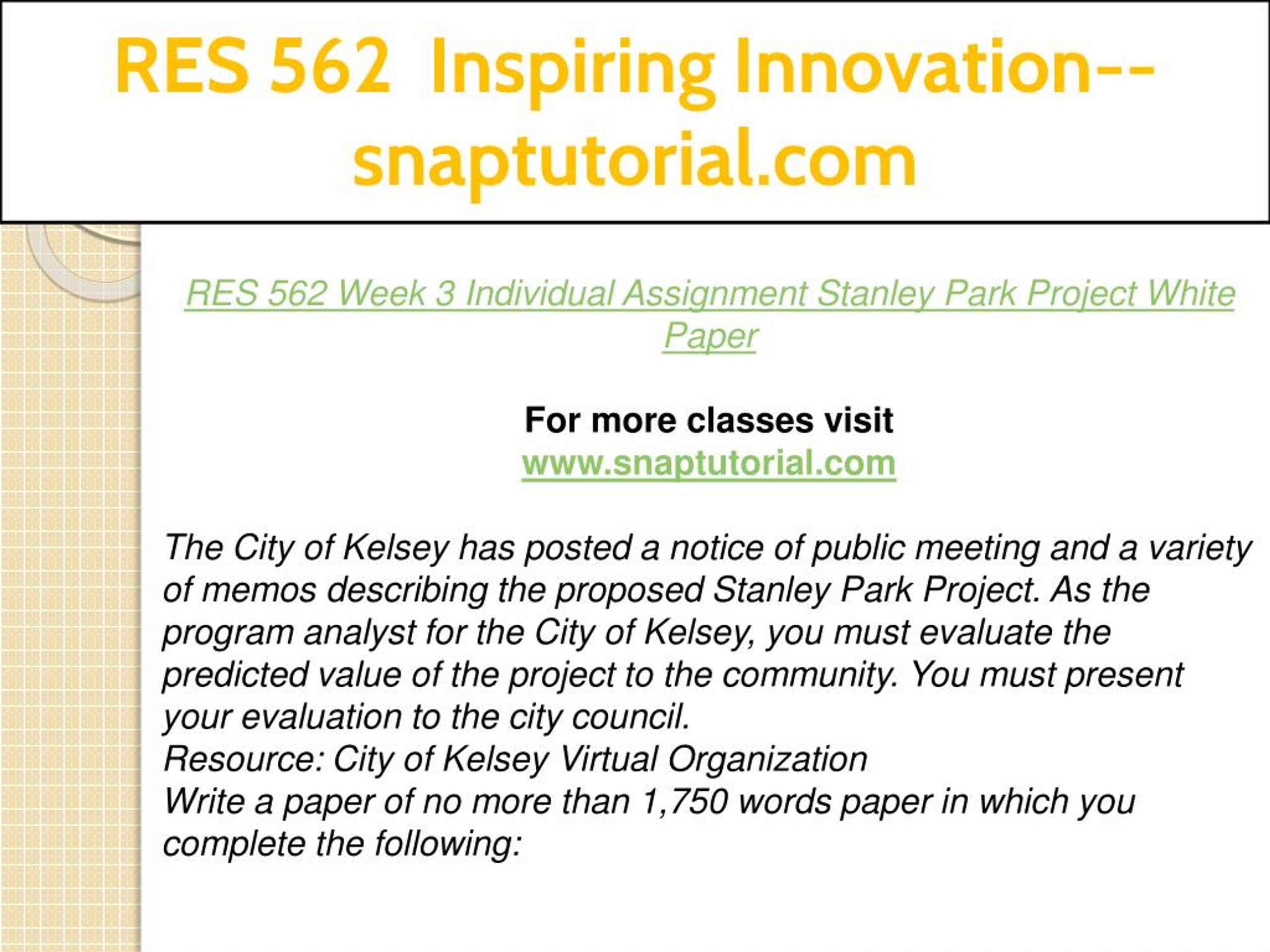 RES 562 Inspiring Innovation--snaptutorial.com

RES 562 Week 3 Individual Assignment Stanley Park Project White Paper

For more classes visit
www.snaptutorial.com

The City of Kelsey has posted a notice of public meeting and a variety of memos describing the proposed Stanley Park Project. As the program analyst for the City of Kelsey, you must evaluate the predicted value of the project to the community. You must present your evaluation to the city council.
Resource: City of Kelsey Virtual Organization
Write a paper of no more than 1,750 words paper in which you complete the following: